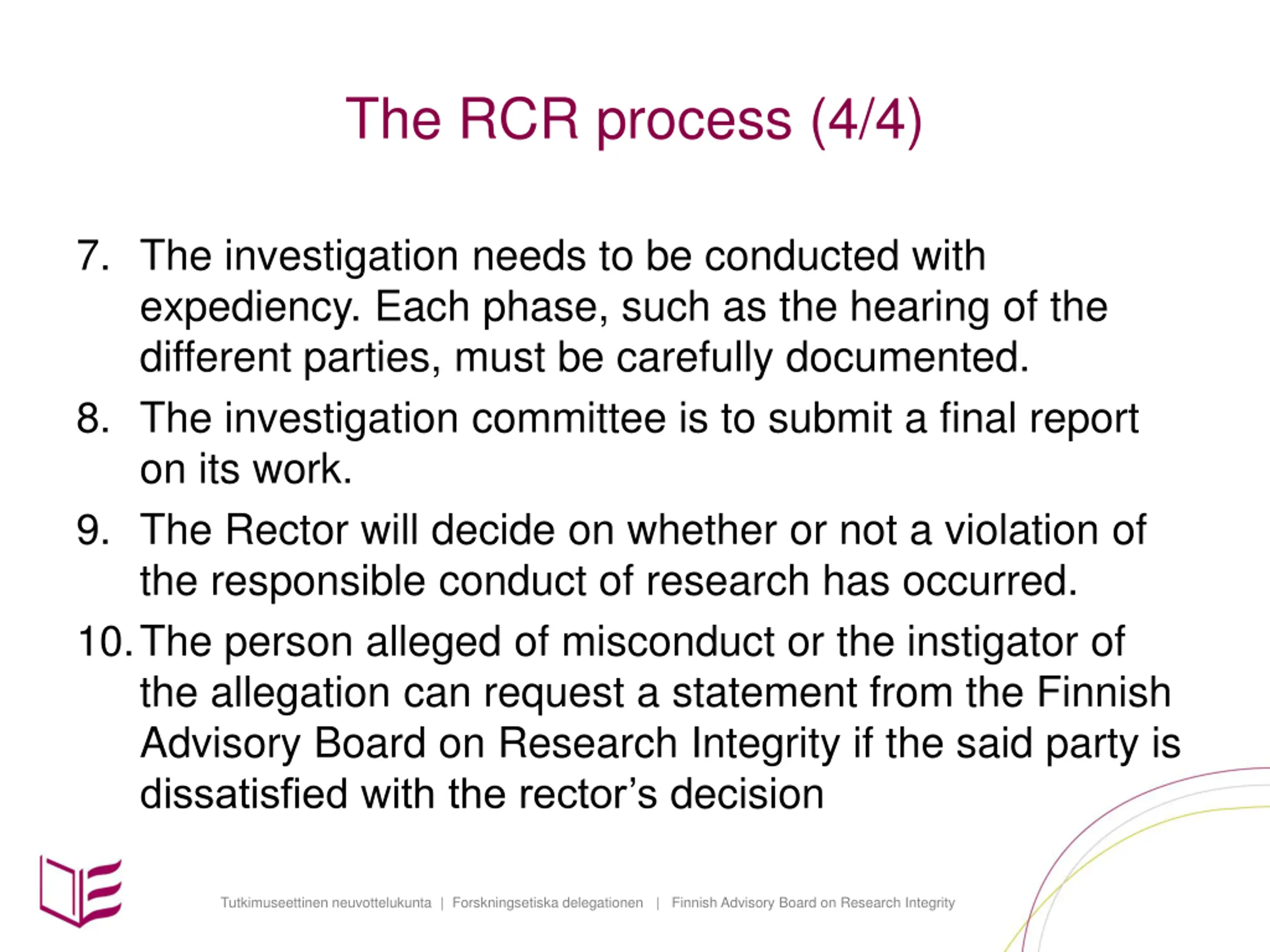 The RCR process (4/4)

7. The investigation needs to be conducted with expediency. Each phase, such as the hearing of the different parties, must be carefully documented.

8. The investigation committee is to submit a final report on its work.

9. The Rector will decide on whether or not a violation of the responsible conduct of research has occurred.

10. The person alleged of misconduct or the instigator of the allegation can request a statement from the Finnish Advisory Board on Research Integrity if the said party is dissatisfied with the rector's decision

Tutkimuseettinen neuvottelukunta | Forskningsetiska delegationen | Finnish Advisory Board on Research Integrity